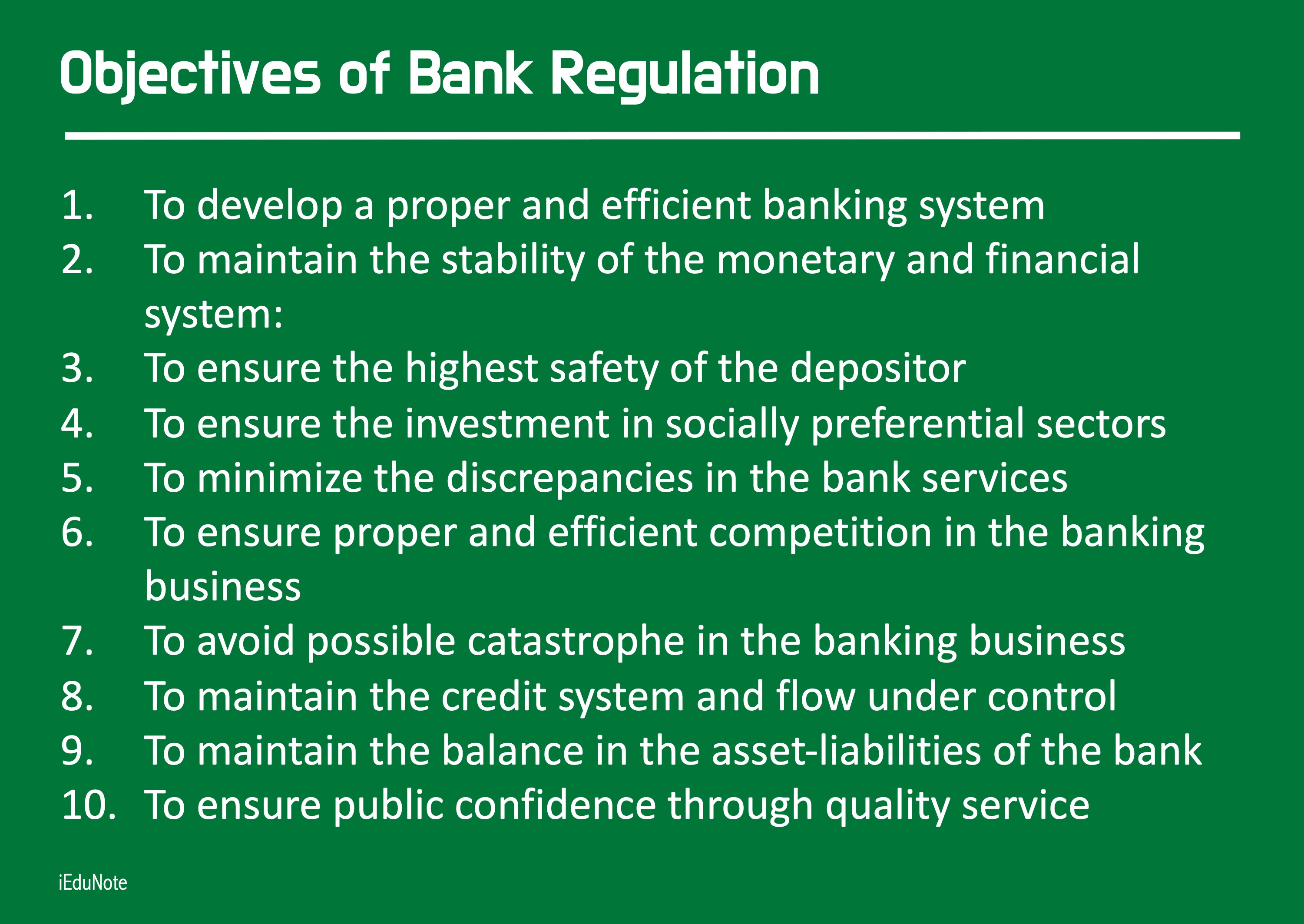 Objectives of Bank Regulation

1. To develop a proper and efficient banking system
2. To maintain the stability of the monetary and financial system:
3. To ensure the highest safety of the depositor
4. To ensure the investment in socially preferential sectors
5. To minimize the discrepancies in the bank services
6. To ensure proper and efficient competition in the banking business
7. To avoid possible catastrophe in the banking business
8. To maintain the credit system and flow under control
9. To maintain the balance in the asset-liabilities of the bank
10. To ensure public confidence through quality service

iEduNote